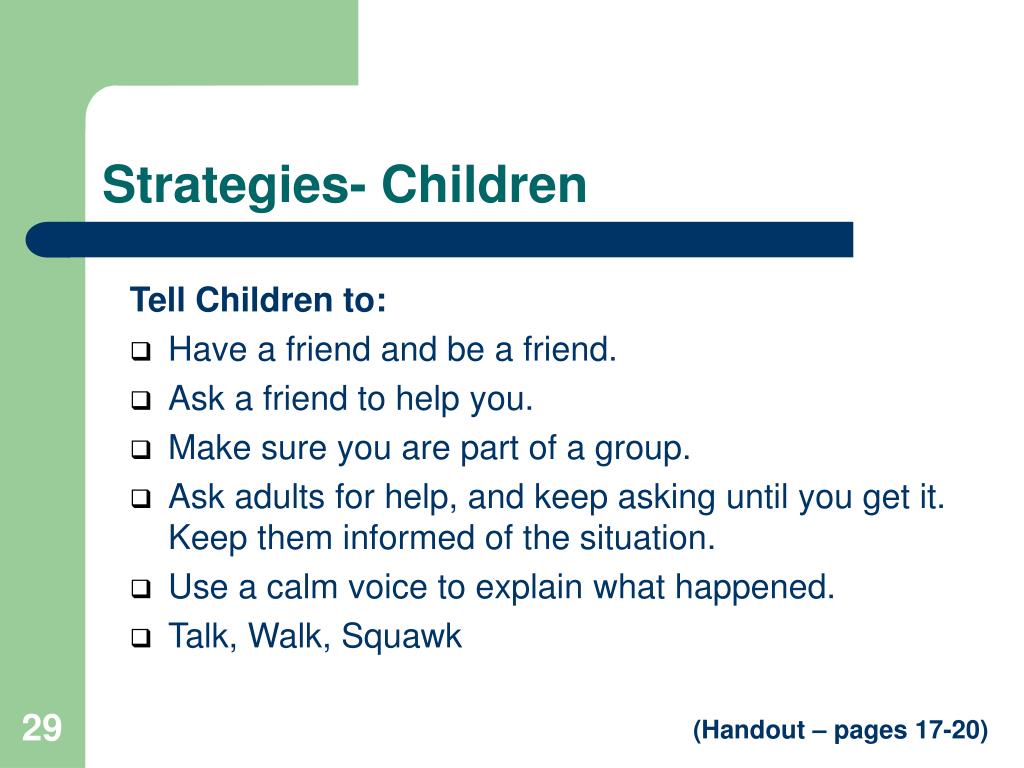 Strategies- Children

Tell Children to:

❑ Have a friend and be a friend.
❑ Ask a friend to help you.
❑ Make sure you are part of a group.
❑ Ask adults for help, and keep asking until you get it. Keep them informed of the situation.
❑ Use a calm voice to explain what happened.
❑ Talk, Walk, Squawk

29

(Handout – pages 17-20)